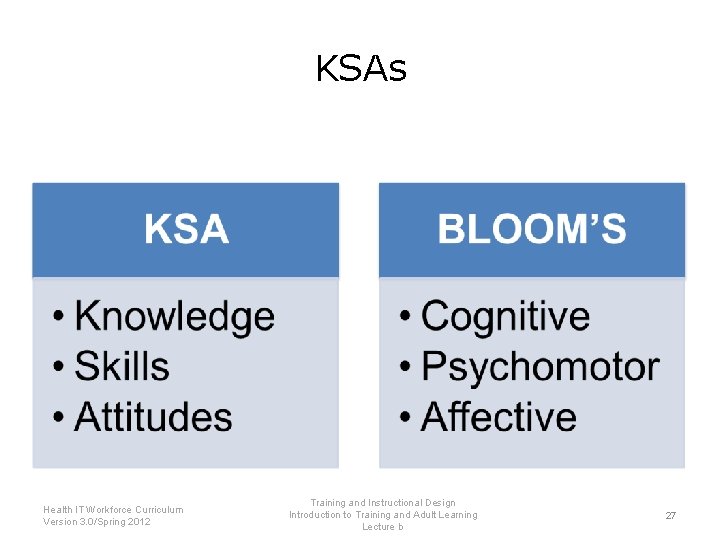 KSAs

KSA
• Knowledge
• Skills
• Attitudes

BLOOM'S
• Cognitive
• Psychomotor
• Affective

Health IT Workforce Curriculum
Version 3.0/Spring 2012

Training and Instructional Design
Introduction to Training and Adult Learning
Lecture b

27